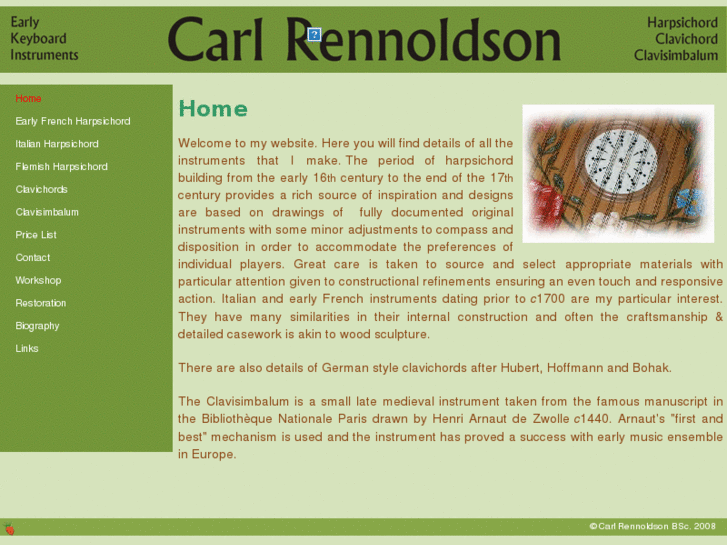 Early Keyboard Instruments

Carl Rennoldson

Harpsichord
Clavichord
Clavisimbalum

Home
Early French Harpsichord
Italian Harpsichord
Flemish Harpsichord
Clavichords
Clavisimbalum
Price List
Contact
Workshop
Restoration
Biography
Links

Home

Welcome to my website. Here you will find details of all the instruments that I make. The period of harpsichord building from the early 16th century to the end of the 17th century provides a rich source of inspiration and designs are based on drawings of fully documented original instruments with some minor adjustments to compass and disposition in order to accommodate the preferences of individual players. Great care is taken to source and select appropriate materials with particular attention given to constructional refinements ensuring an even touch and responsive action. Italian and early French instruments dating prior to c1700 are my particular interest. They have many similarities in their internal construction and often the craftsmanship & detailed casework is akin to wood sculpture.

There are also details of German style clavichords after Hubert, Hoffmann and Bohak.

The Clavisimbalum is a small late medieval instrument taken from the famous manuscript in the Bibliothèque Nationale Paris drawn by Henri Arnaut de Zwolle c1440. Arnaut's "first and best" mechanism is used and the instrument has proved a success with early music ensemble in Europe.

©Carl Rennoldson BSc. 2008